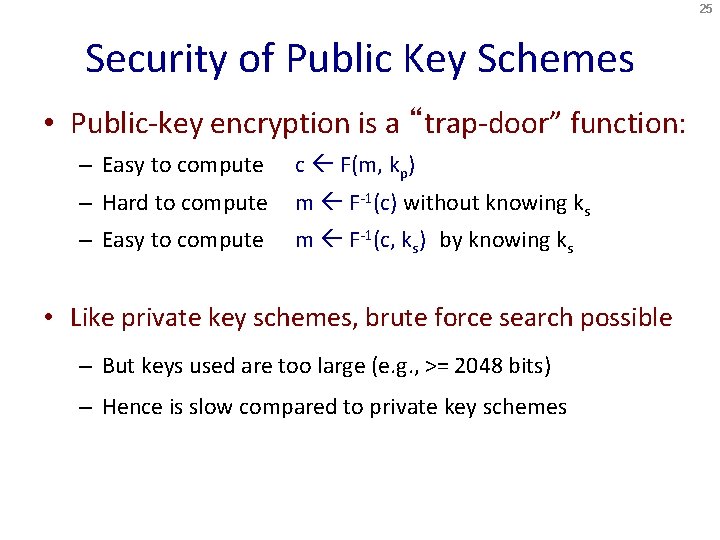 25

Security of Public Key Schemes

• Public-key encryption is a “trap-door” function:

– Easy to compute $c \leftarrow F(m, k_p)$

– Hard to compute $m \leftarrow F^{-1}(c)$ without knowing $k_s$

– Easy to compute $m \leftarrow F^{-1}(c, k_s)$ by knowing $k_s$

• Like private key schemes, brute force search possible

– But keys used are too large (e.g., >= 2048 bits)

– Hence is slow compared to private key schemes